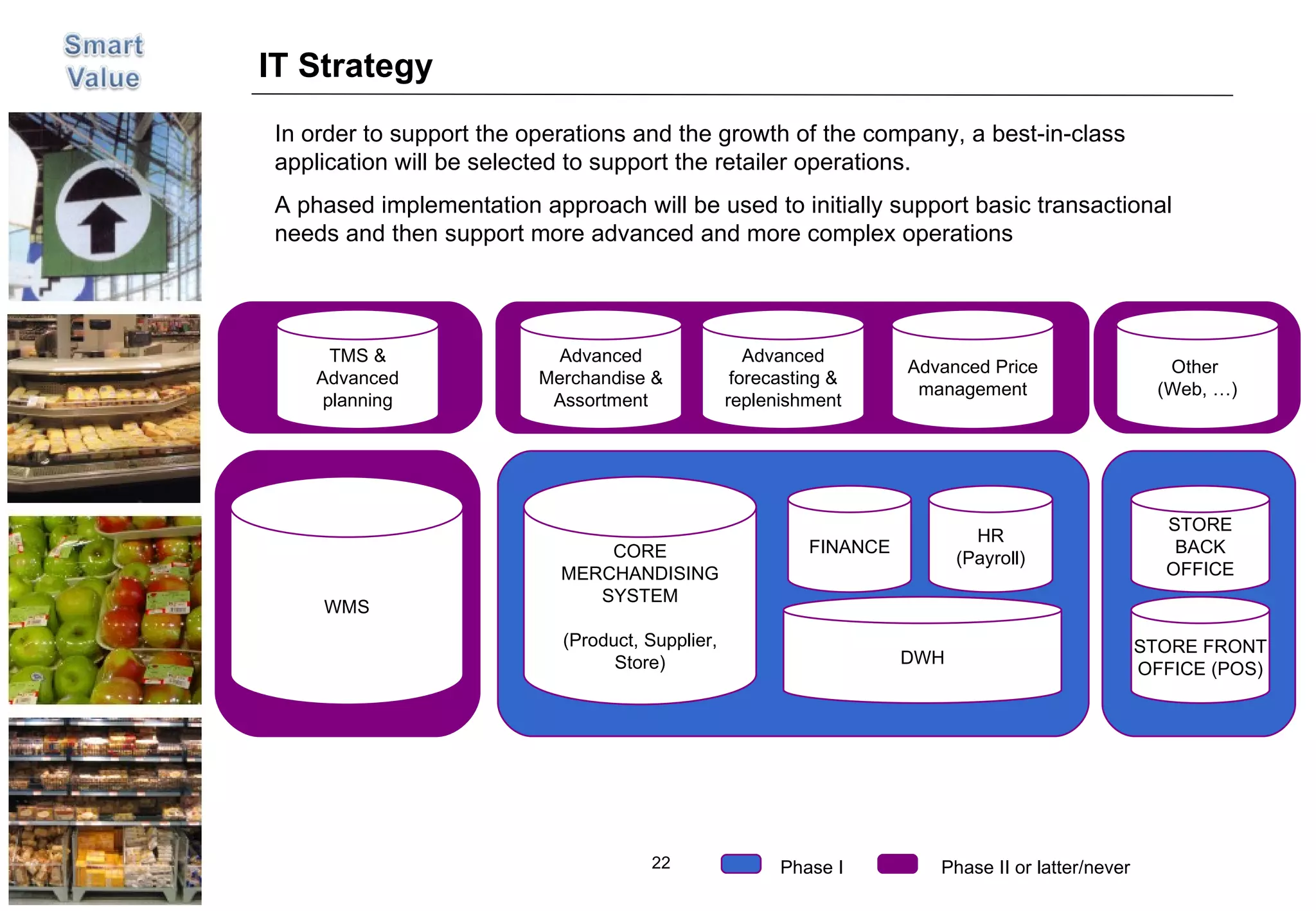 Smart Value

IT Strategy

In order to support the operations and the growth of the company, a best-in-class application will be selected to support the retailer operations.

A phased implementation approach will be used to initially support basic transactional needs and then support more advanced and more complex operations

TMS & Advanced planning

Advanced Merchandise & Assortment

Advanced forecasting & replenishment

Advanced Price management

Other (Web, …)

WMS

CORE MERCHANDISING SYSTEM

(Product, Supplier, Store)

FINANCE

HR (Payroll)

DWH

STORE BACK OFFICE

STORE FRONT OFFICE (POS)

22

Phase I

Phase II or latter/never